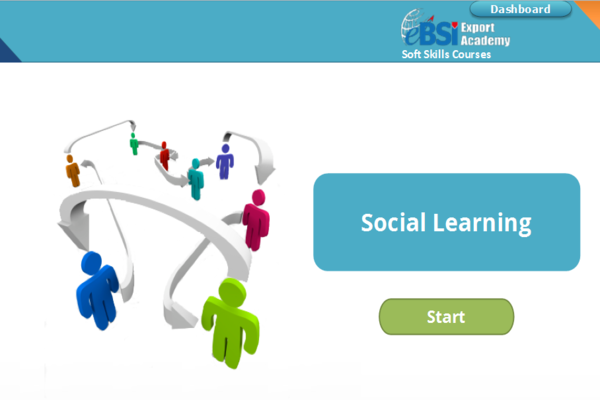 Dashboard

eBSI Export Academy
Soft Skills Courses

Social Learning

Start